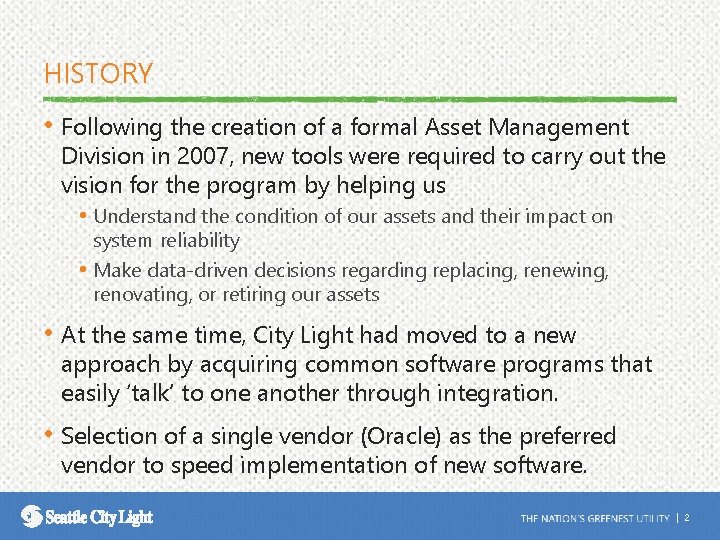 HISTORY

• Following the creation of a formal Asset Management Division in 2007, new tools were required to carry out the vision for the program by helping us

• Understand the condition of our assets and their impact on system reliability

• Make data-driven decisions regarding replacing, renewing, renovating, or retiring our assets

• At the same time, City Light had moved to a new approach by acquiring common software programs that easily 'talk' to one another through integration.

• Selection of a single vendor (Oracle) as the preferred vendor to speed implementation of new software.

Seattle City Light

THE NATION'S GREENEST UTILITY | 2